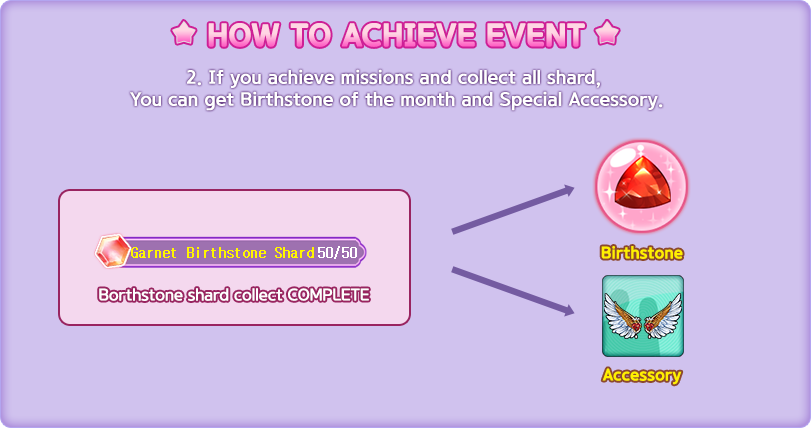 HOW TO ACHIEVE EVENT

2. If you achieve missions and collect all shard,
You can get Birthstone of the month and Special Accessory.

Garnet Birthstone Shard 50/50

Borthstone shard collect COMPLETE

Birthstone

Accessory